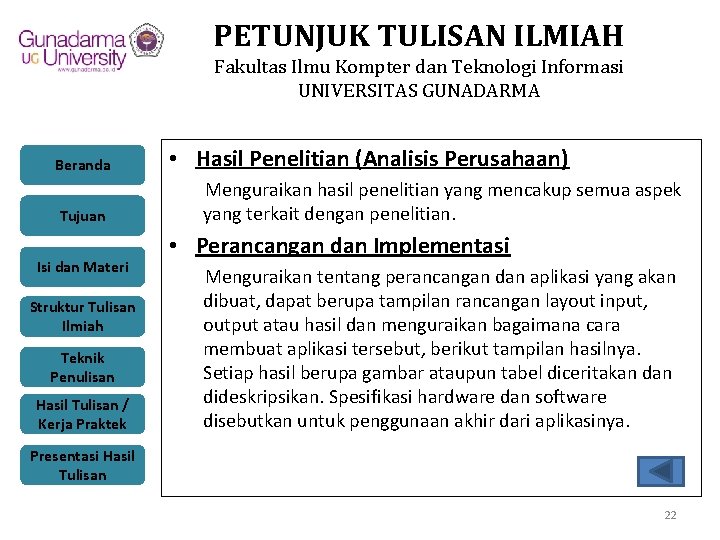 Gunadarma
UG University
www.gunadarma.ac.id

PETUNJUK TULISAN ILMIAH
Fakultas Ilmu Kompter dan Teknologi Informasi
UNIVERSITAS GUNADARMA

Beranda

Tujuan

Isi dan Materi

Struktur Tulisan Ilmiah

Teknik Penulisan

Hasil Tulisan / Kerja Praktek

Presentasi Hasil Tulisan

• Hasil Penelitian (Analisis Perusahaan)

Menguraikan hasil penelitian yang mencakup semua aspek yang terkait dengan penelitian.

• Perancangan dan Implementasi

Menguraikan tentang perancangan dan aplikasi yang akan dibuat, dapat berupa tampilan rancangan layout input, output atau hasil dan menguraikan bagaimana cara membuat aplikasi tersebut, berikut tampilan hasilnya. Setiap hasil berupa gambar ataupun tabel diceritakan dan dideskripsikan. Spesifikasi hardware dan software disebutkan untuk penggunaan akhir dari aplikasinya.

22